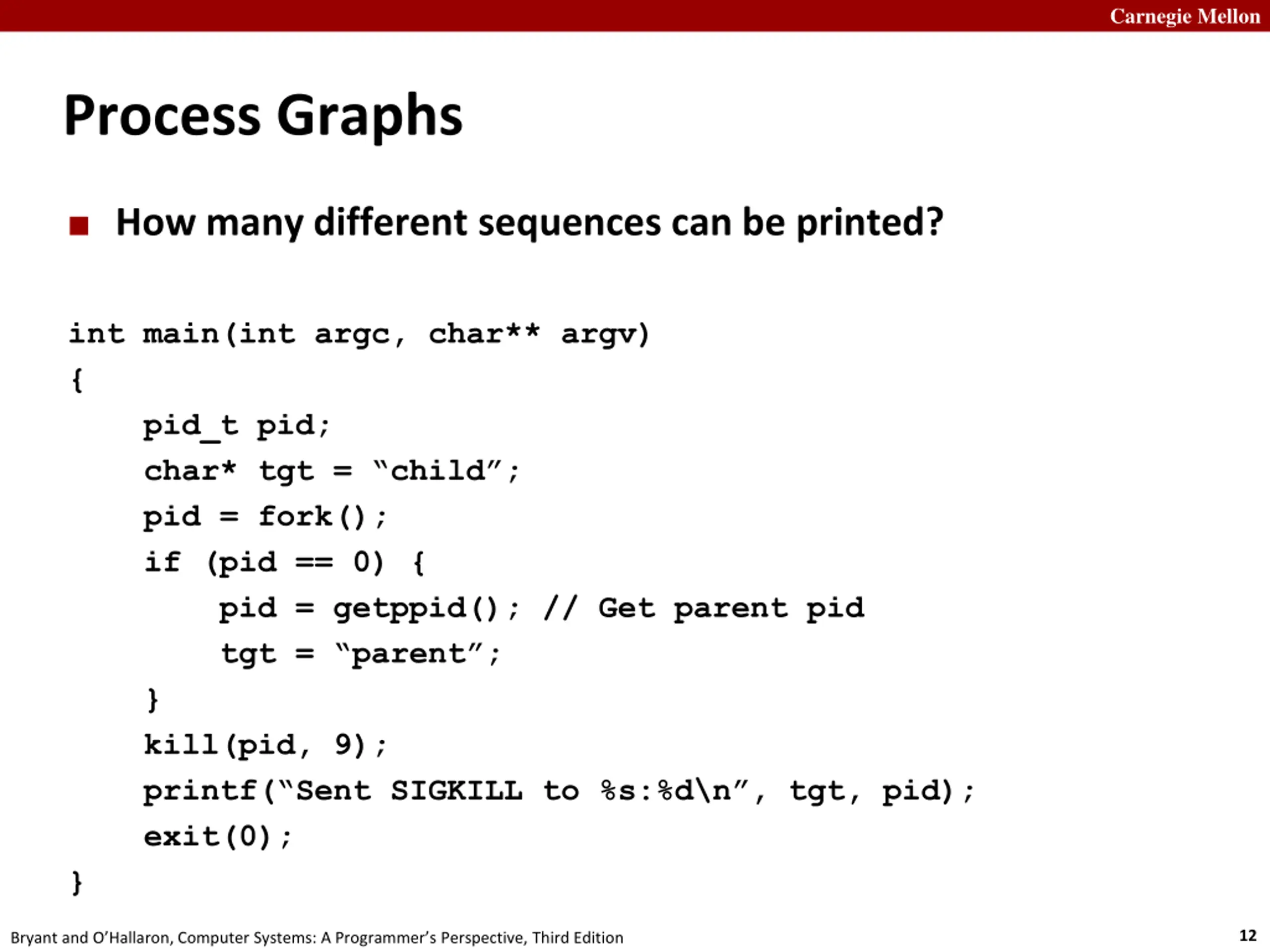 Carnegie Mellon

Process Graphs

■ How many different sequences can be printed?

int main(int argc, char** argv)
{
    pid_t pid;
    char* tgt = “child”;
    pid = fork();
    if (pid == 0) {
        pid = getppid(); // Get parent pid
        tgt = “parent”;
    }
    kill(pid, 9);
    printf(“Sent SIGKILL to %s:%d\n”, tgt, pid);
    exit(0);
}

Bryant and O’Hallaron, Computer Systems: A Programmer’s Perspective, Third Edition

12